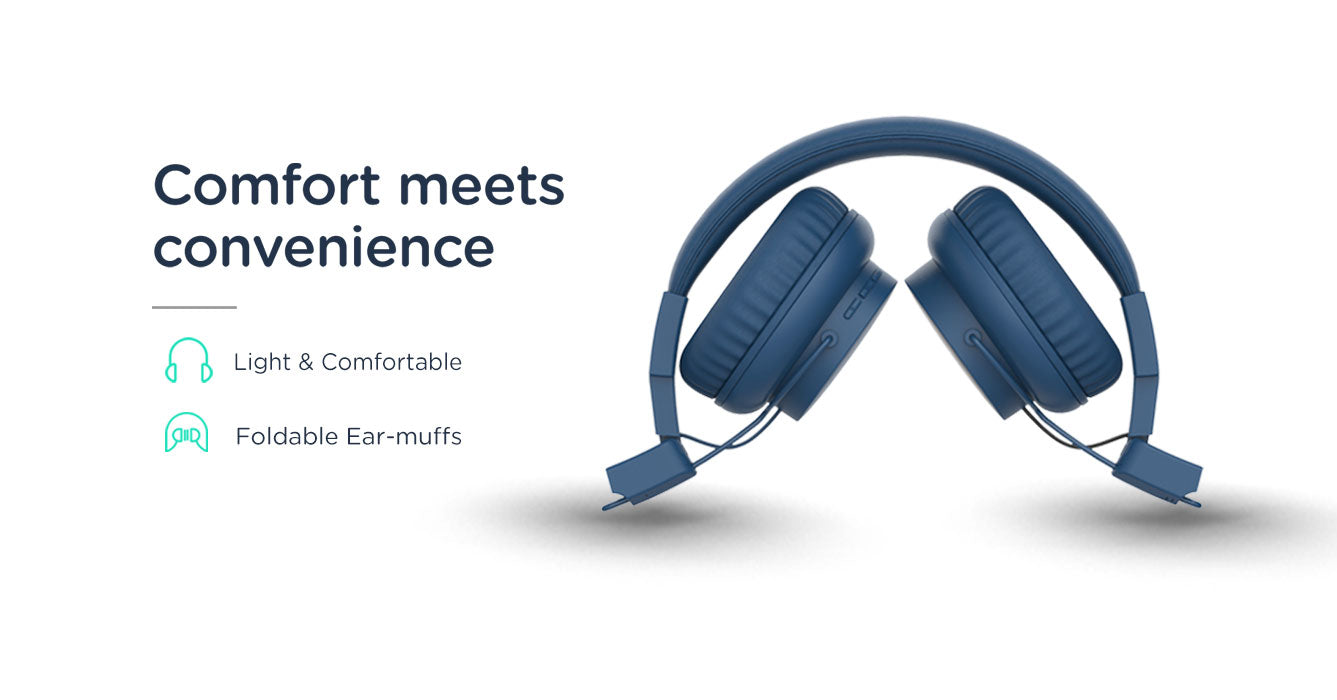 Comfort meets convenience

Light & Comfortable

Foldable Ear-muffs